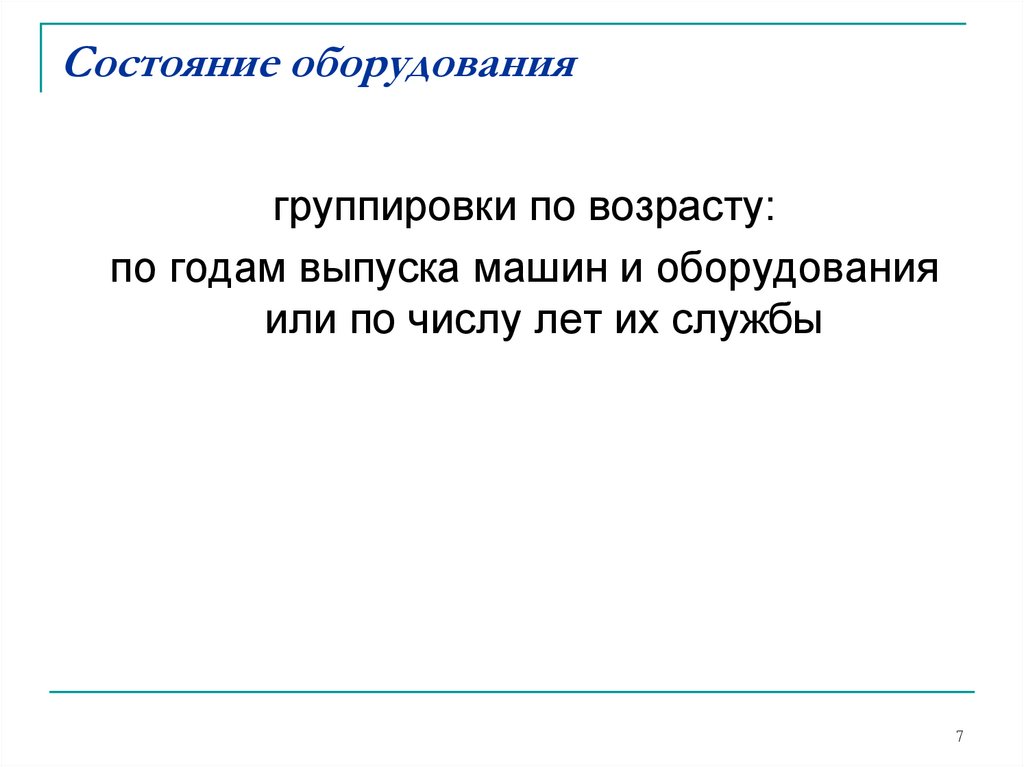 Состояние оборудования

группировки по возрасту:

по годам выпуска машин и оборудования или по числу лет их службы

7